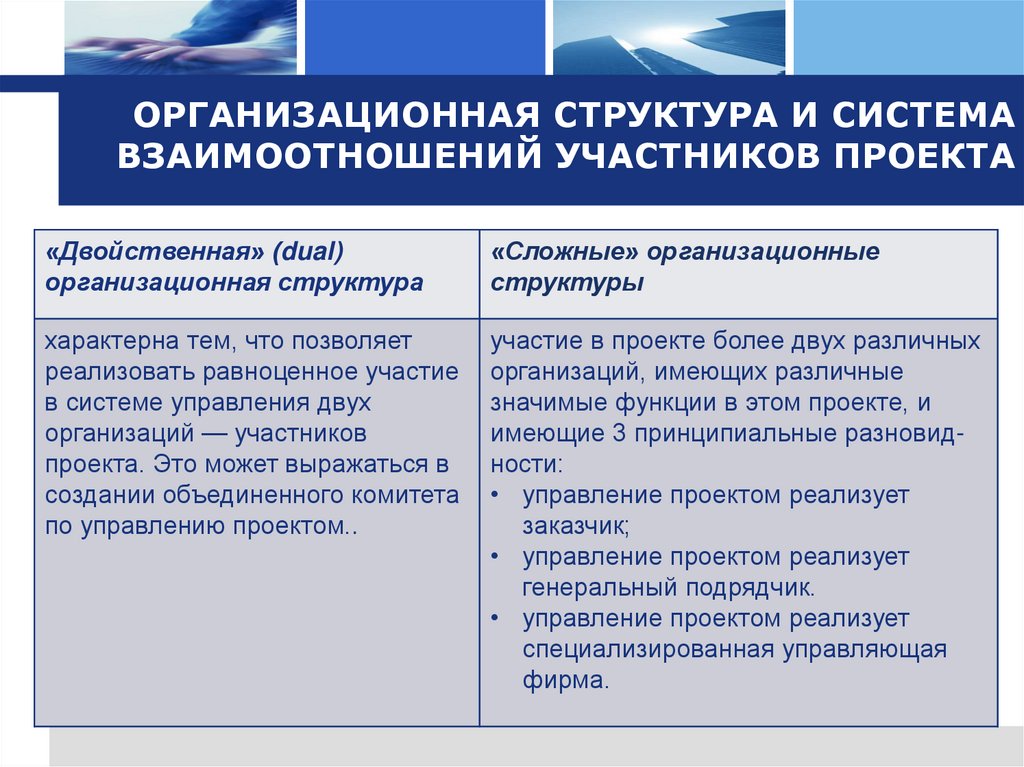 ОРГАНИЗАЦИОННАЯ СТРУКТУРА И СИСТЕМА ВЗАИМООТНОШЕНИЙ УЧАСТНИКОВ ПРОЕКТА

| «Двойственная» (dual) организационная структура | «Сложные» организационные структуры |
|---|---|
| характерна тем, что позволяет реализовать равноценное участие в системе управления двух организаций — участников проекта. Это может выражаться в создании объединенного комитета по управлению проектом.. | участие в проекте более двух различных организаций, имеющих различные значимые функции в этом проекте, и имеющие 3 принципиальные разновидности: • управление проектом реализует заказчик; • управление проектом реализует генеральный подрядчик. • управление проектом реализует специализированная управляющая фирма. |